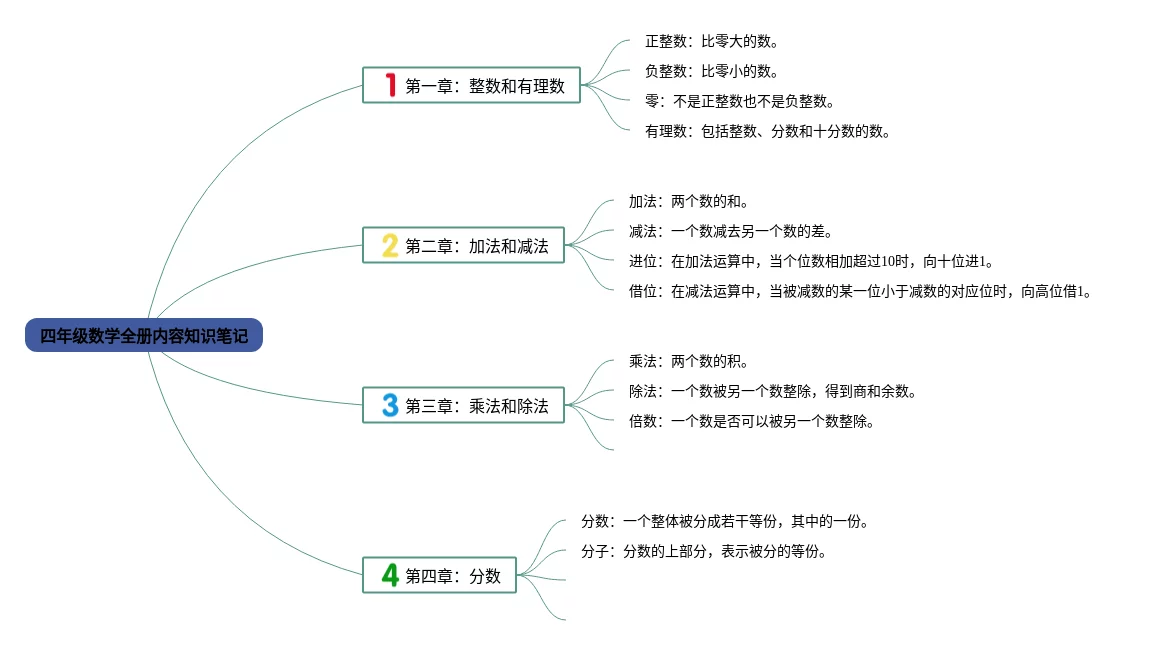 四年级数学全册内容知识笔记

1 第一章：整数和有理数

正整数：比零大的数。
负整数：比零小的数。
零：不是正整数也不是负整数。
有理数：包括整数、分数和十分数的数。

2 第二章：加法和减法

加法：两个数的和。
减法：一个数减去另一个数的差。
进位：在加法运算中，当个位数相加超过10时，向十位进1。
借位：在减法运算中，当被减数的某一位小于减数的对应位时，向高位借1。

3 第三章：乘法和除法

乘法：两个数的积。
除法：一个数被另一个数整除，得到商和余数。
倍数：一个数是否可以被另一个数整除。

4 第四章：分数

分数：一个整体被分成若干等份，其中的一份。
分子：分数的上部分，表示被分的等份。